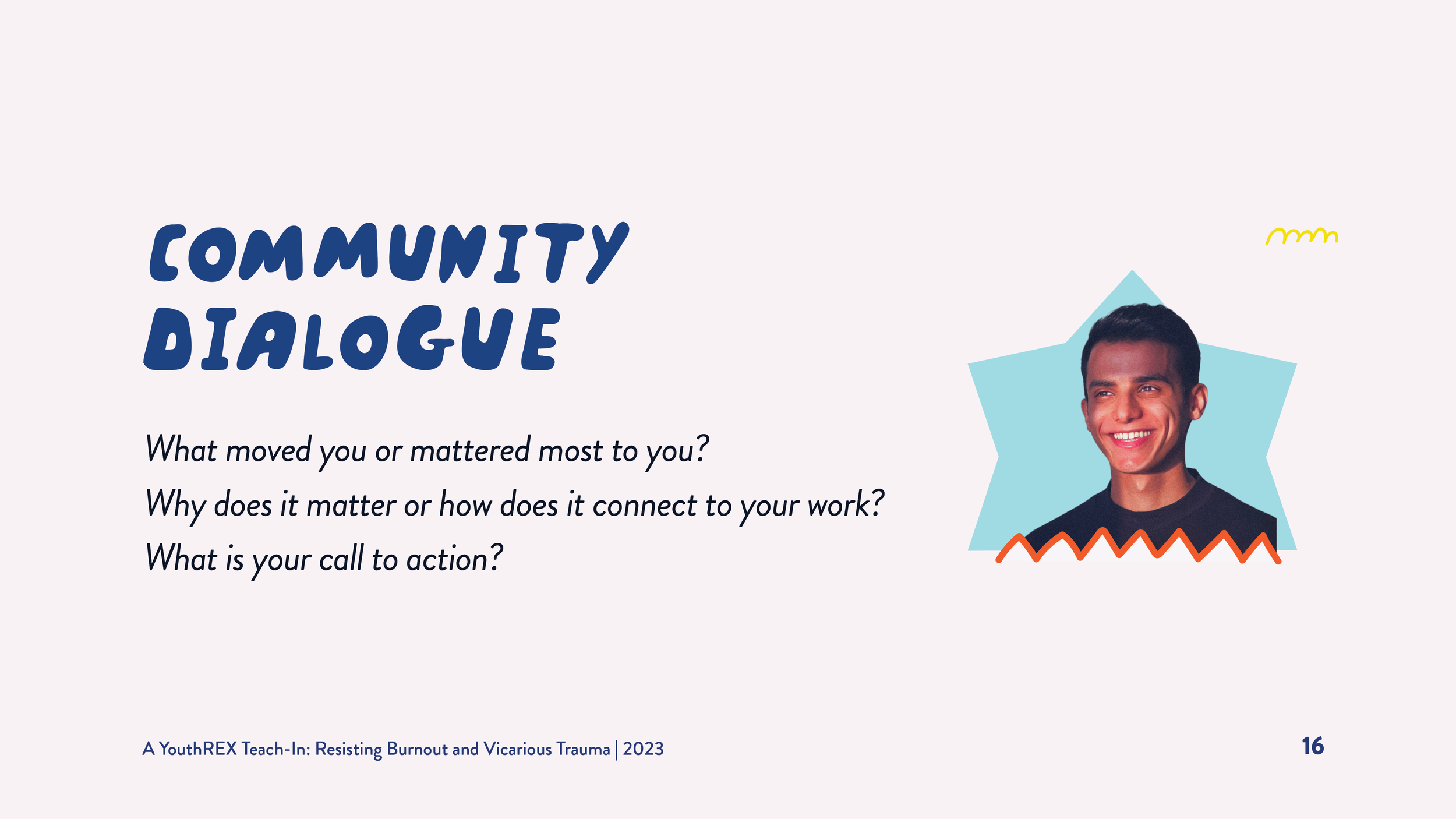 COMMUNITY DIALOGUE

What moved you or mattered most to you?
Why does it matter or how does it connect to your work?
What is your call to action?

A YouthREX Teach-In: Resisting Burnout and Vicarious Trauma | 2023

16